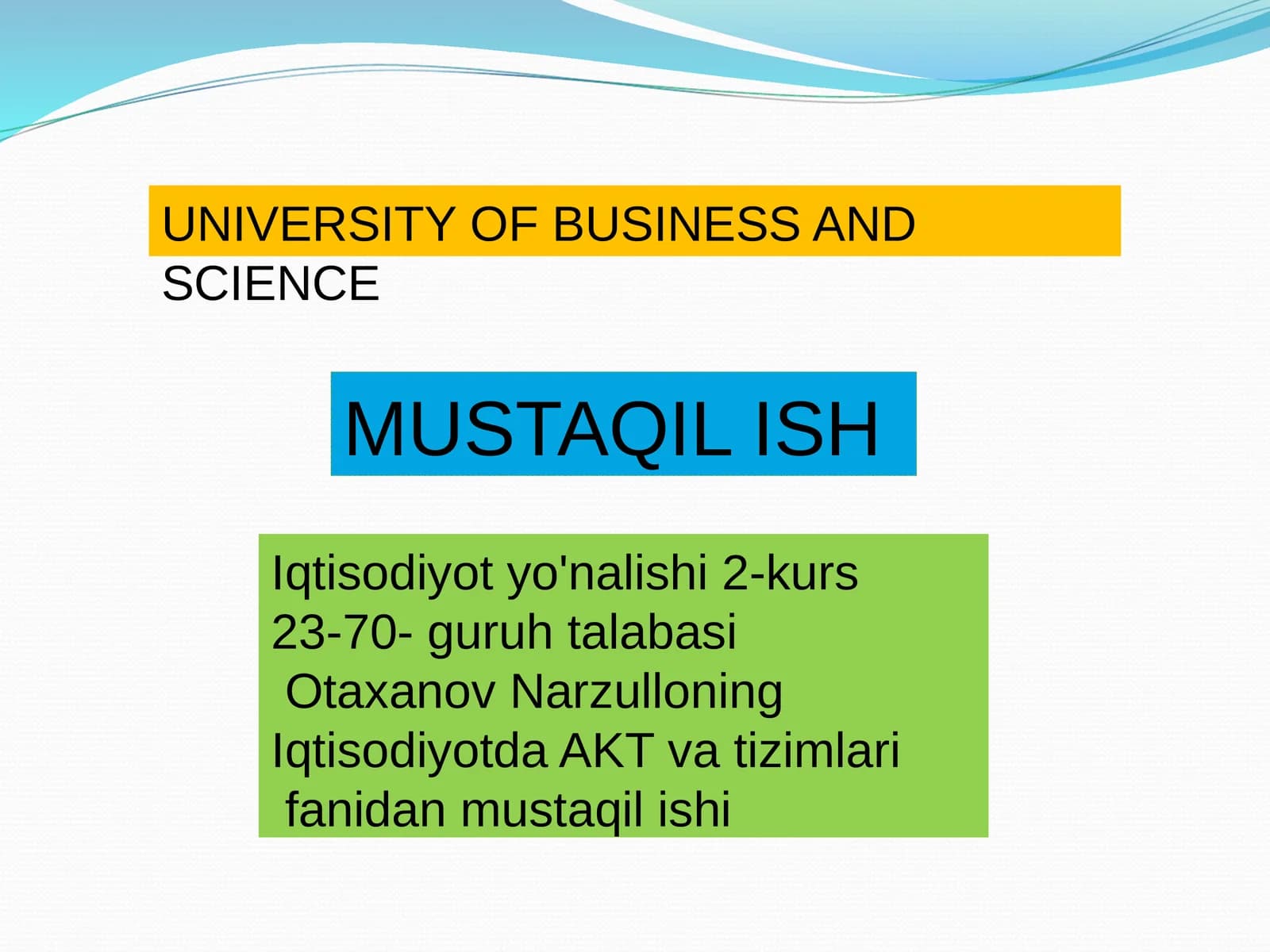 UNIVERSITY OF BUSINESS AND SCIENCE

MUSTAQIL ISH

Iqtisodiyot yo'nalishi 2-kurs 23-70- guruh talabasi Otaxanov Narzulloning Iqtisodiyotda AKT va tizimlari fanidan mustaqil ishi